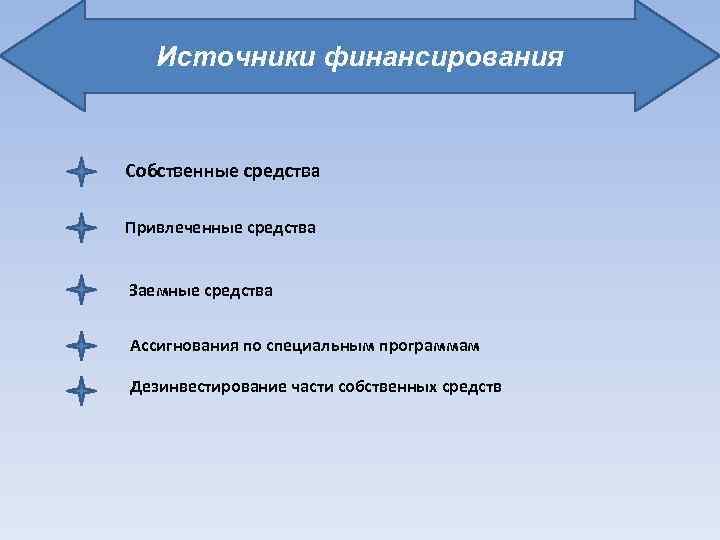 Источники финансирования

Собственные средства

Привлеченные средства

Заемные средства

Ассигнования по специальным программам

Дезинвестирование части собственных средств